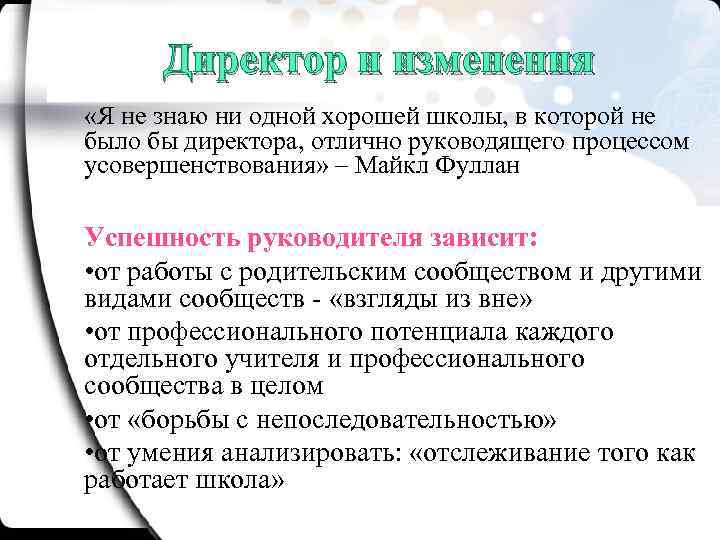 Директор и изменения

«Я не знаю ни одной хорошей школы, в которой не было бы директора, отлично руководящего процессом усовершенствования» – Майкл Фуллан

Успешность руководителя зависит:
•от работы с родительским сообществом и другими видами сообществ - «взгляды из вне»
•от профессионального потенциала каждого отдельного учителя и профессионального сообщества в целом
•от «борьбы с непоследовательностью»
•от умения анализировать: «отслеживание того как работает школа»